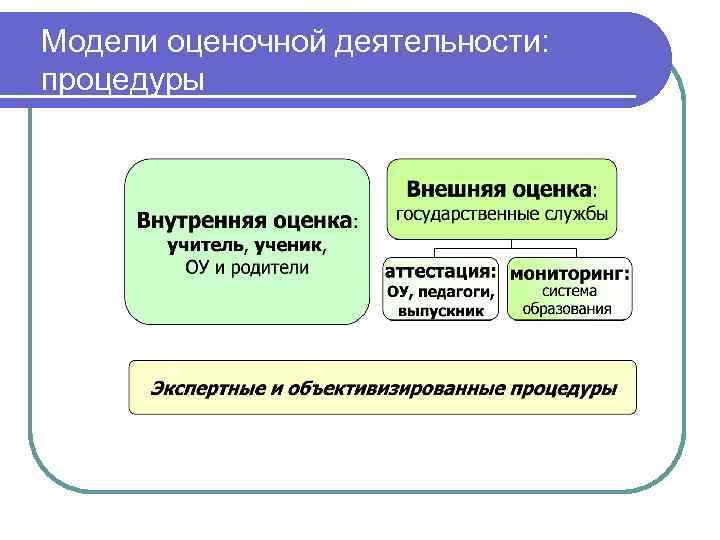 Модели оценочной деятельности: процедуры

Внутренняя оценка: учитель, ученик, ОУ и родители

Внешняя оценка: государственные службы

аттестация: ОУ, педагоги, выпускник

мониторинг: система образования

Экспертные и объективизированные процедуры